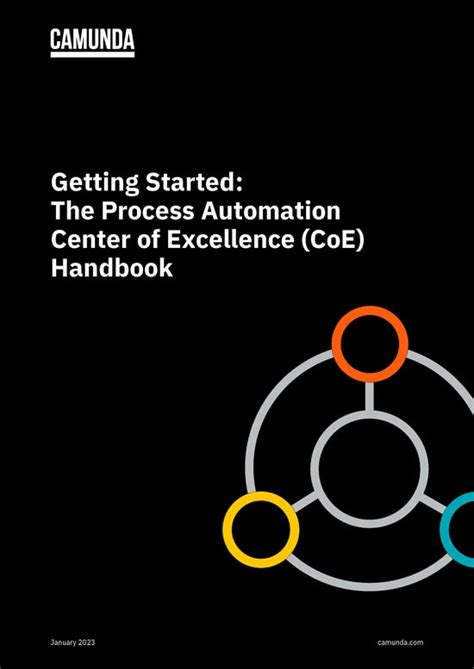 CAMUNDA

Getting Started: The Process Automation Center of Excellence (CoE) Handbook

January 2023

camunda.com